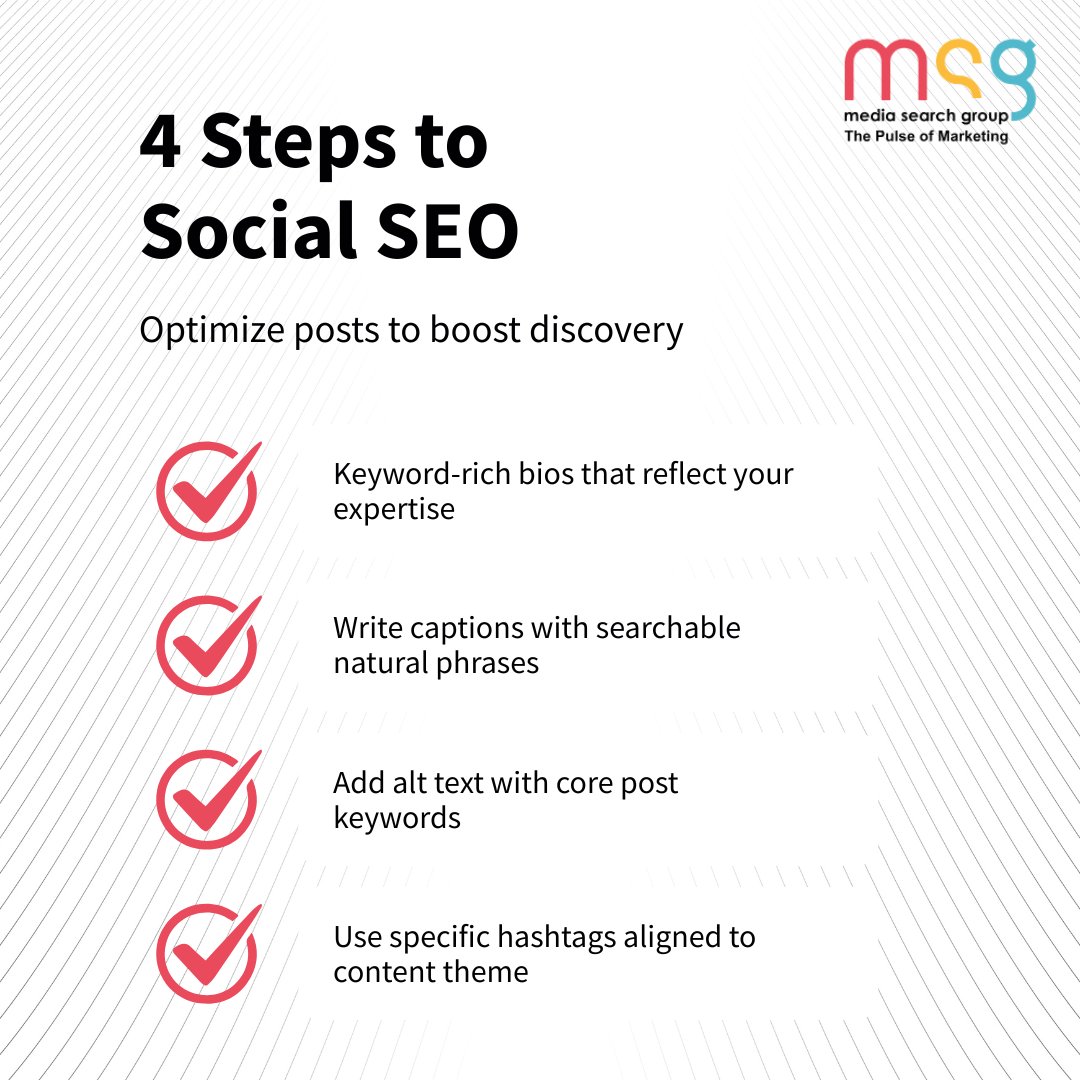 msg
media search group
The Pulse of Marketing

4 Steps to Social SEO

Optimize posts to boost discovery

Keyword-rich bios that reflect your expertise

Write captions with searchable natural phrases

Add alt text with core post keywords

Use specific hashtags aligned to content theme